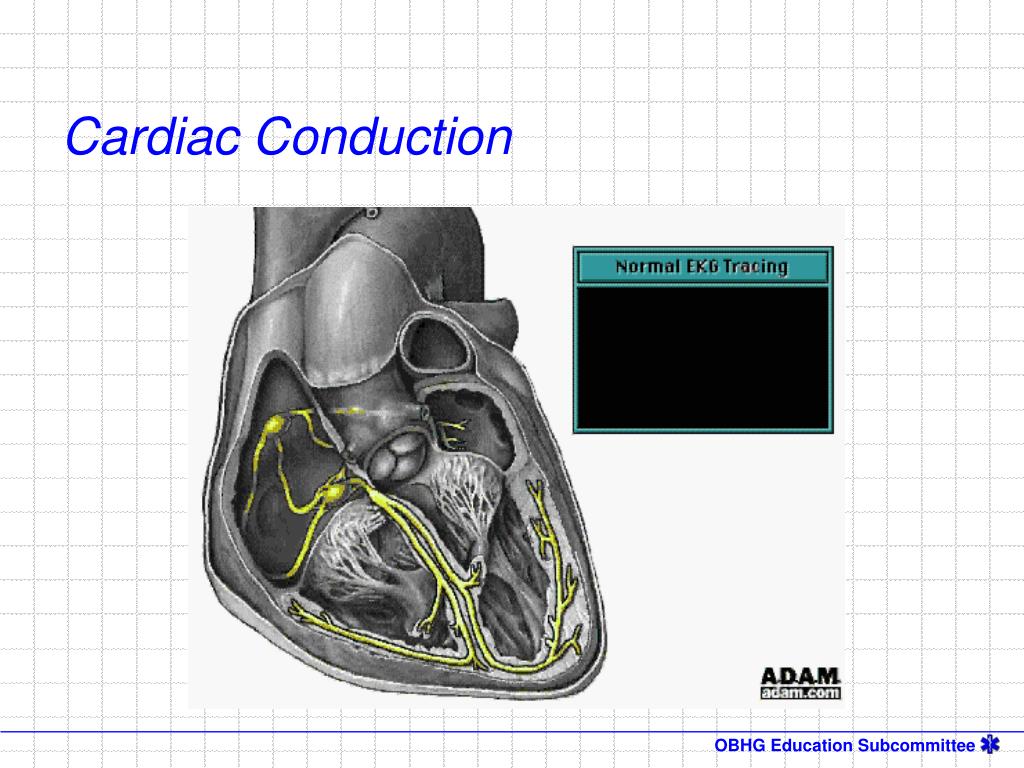 Cardiac Conduction

Normal EKG Tracing

A.D.A.M.
adam.com

OBHG Education Subcommittee